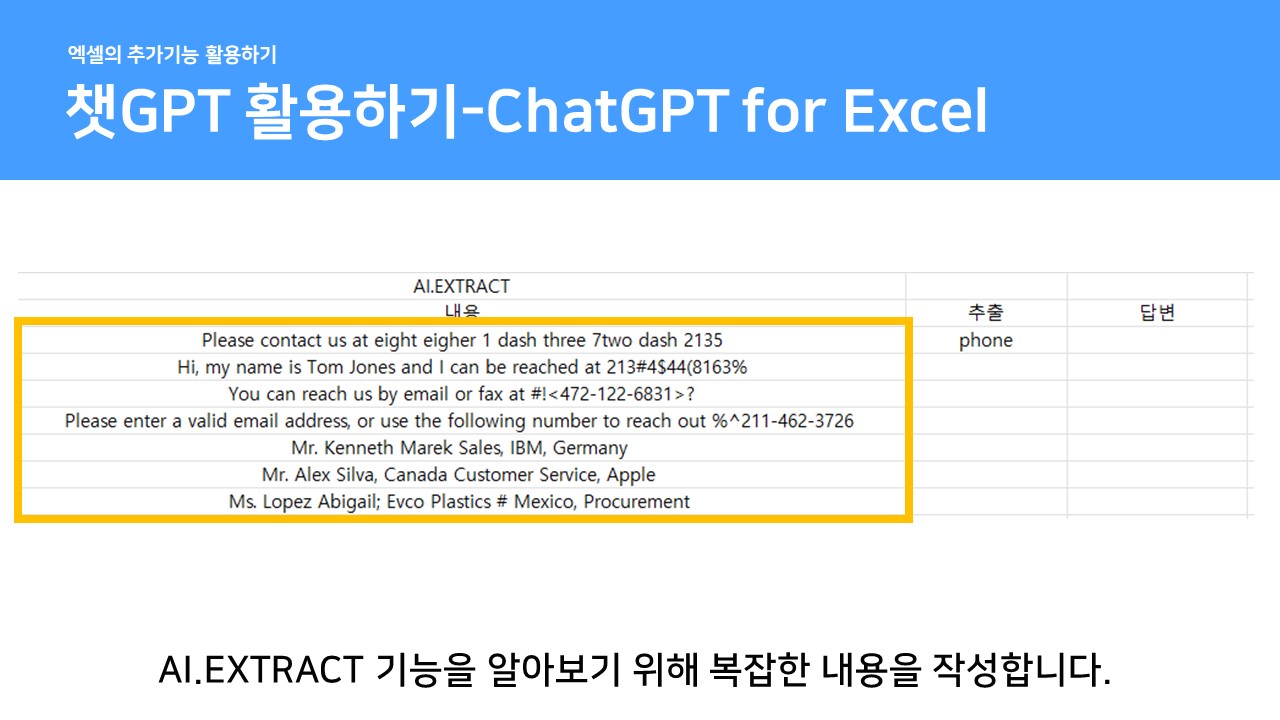 엑셀의 추가기능 활용하기

챗GPT 활용하기-ChatGPT for Excel

| AI.EXTRACT | | |
|---|---|---|
| 내용 | 추출 | 답변 |
| Please contact us at eight eigher 1 dash three 7two dash 2135 | phone | |
| Hi, my name is Tom Jones and I can be reached at 213#4$44(8163% | | |
| You can reach us by email or fax at #!<472-122-6831>? | | |
| Please enter a valid email address, or use the following number to reach out %^211-462-3726 | | |
| Mr. Kenneth Marek Sales, IBM, Germany | | |
| Mr. Alex Silva, Canada Customer Service, Apple | | |
| Ms. Lopez Abigail; Evco Plastics # Mexico, Procurement | | |

AI.EXTRACT 기능을 알아보기 위해 복잡한 내용을 작성합니다.